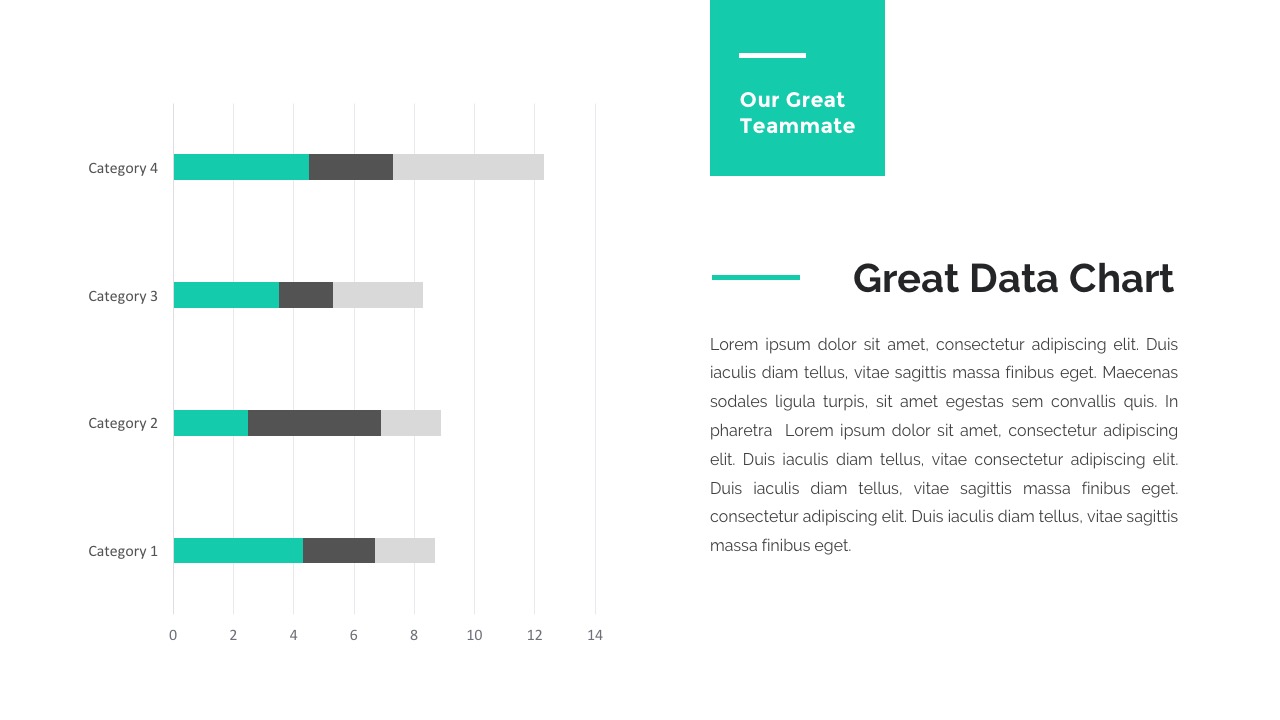 Category 4

Category 3

Category 2

Category 1

0 2 4 6 8 10 12 14

Our Great Teammate

Great Data Chart

Lorem ipsum dolor sit amet, consectetur adipiscing elit. Duis iaculis diam tellus, vitae sagittis massa finibus eget. Maecenas sodales ligula turpis, sit amet egestas sem convallis quis. In pharetra Lorem ipsum dolor sit amet, consectetur adipiscing elit. Duis iaculis diam tellus, vitae consectetur adipiscing elit. Duis iaculis diam tellus, vitae sagittis massa finibus eget. consectetur adipiscing elit. Duis iaculis diam tellus, vitae sagittis massa finibus eget.